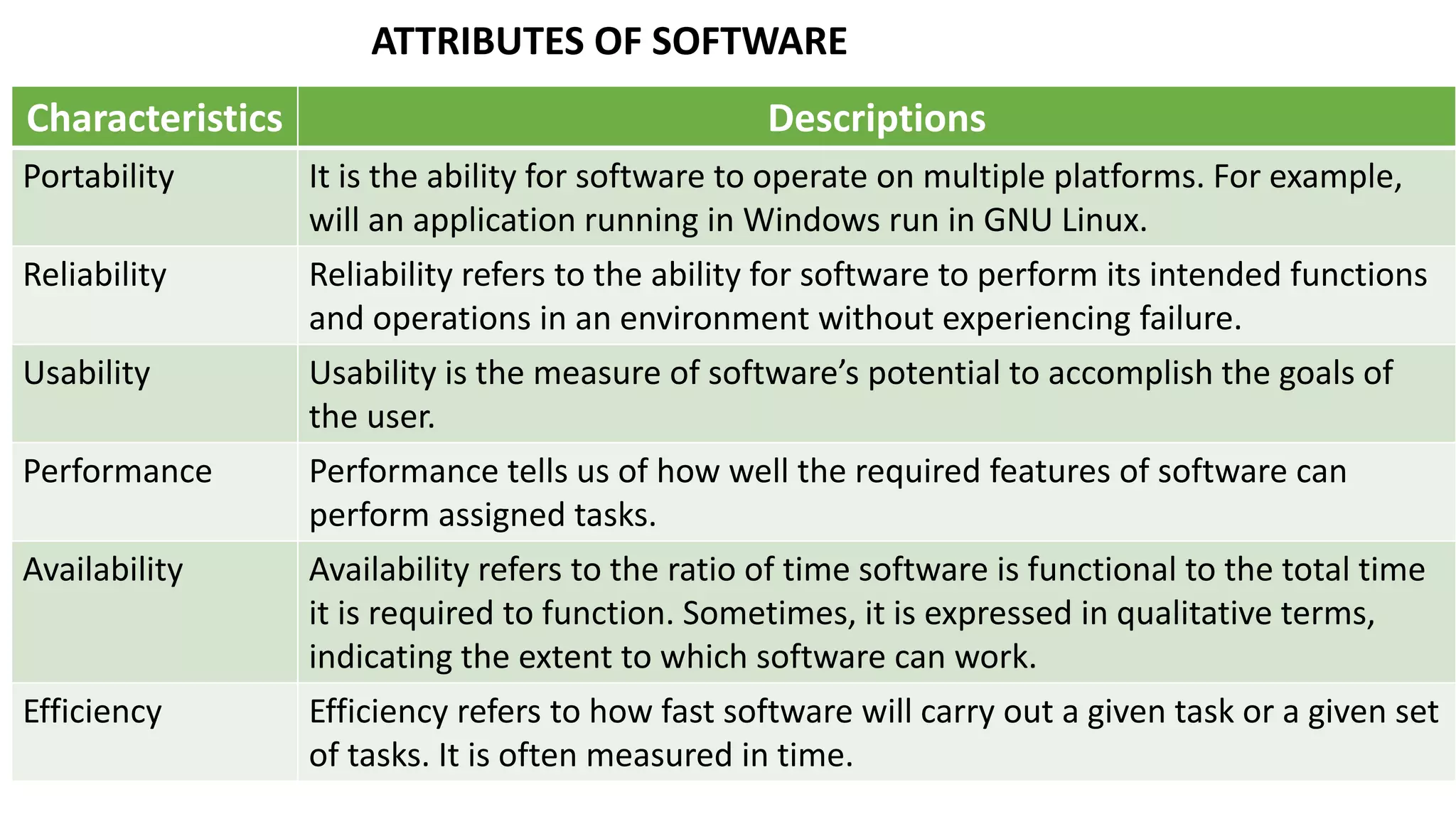 ATTRIBUTES OF SOFTWARE

| Characteristics | Descriptions |
|---|---|
| Portability | It is the ability for software to operate on multiple platforms. For example, will an application running in Windows run in GNU Linux. |
| Reliability | Reliability refers to the ability for software to perform its intended functions and operations in an environment without experiencing failure. |
| Usability | Usability is the measure of software’s potential to accomplish the goals of the user. |
| Performance | Performance tells us of how well the required features of software can perform assigned tasks. |
| Availability | Availability refers to the ratio of time software is functional to the total time it is required to function. Sometimes, it is expressed in qualitative terms, indicating the extent to which software can work. |
| Efficiency | Efficiency refers to how fast software will carry out a given task or a given set of tasks. It is often measured in time. |